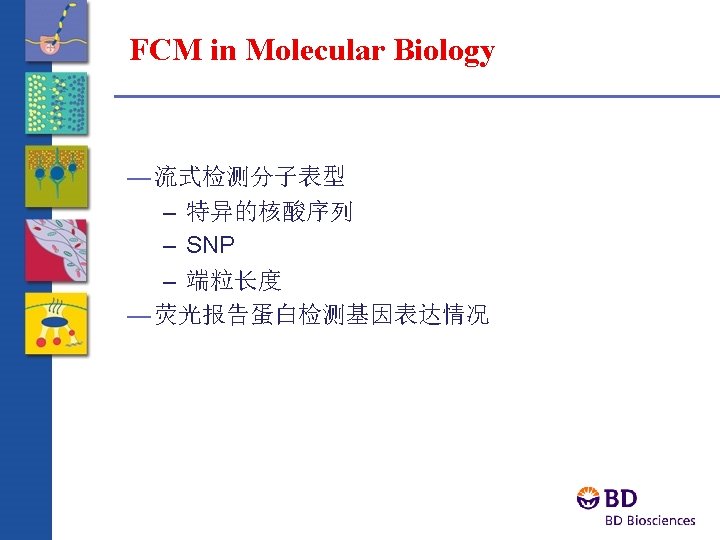 FCM in Molecular Biology

—流式检测分子表型
– 特异的核酸序列
– SNP
– 端粒长度
—荧光报告蛋白检测基因表达情况

BD
BD Biosciences